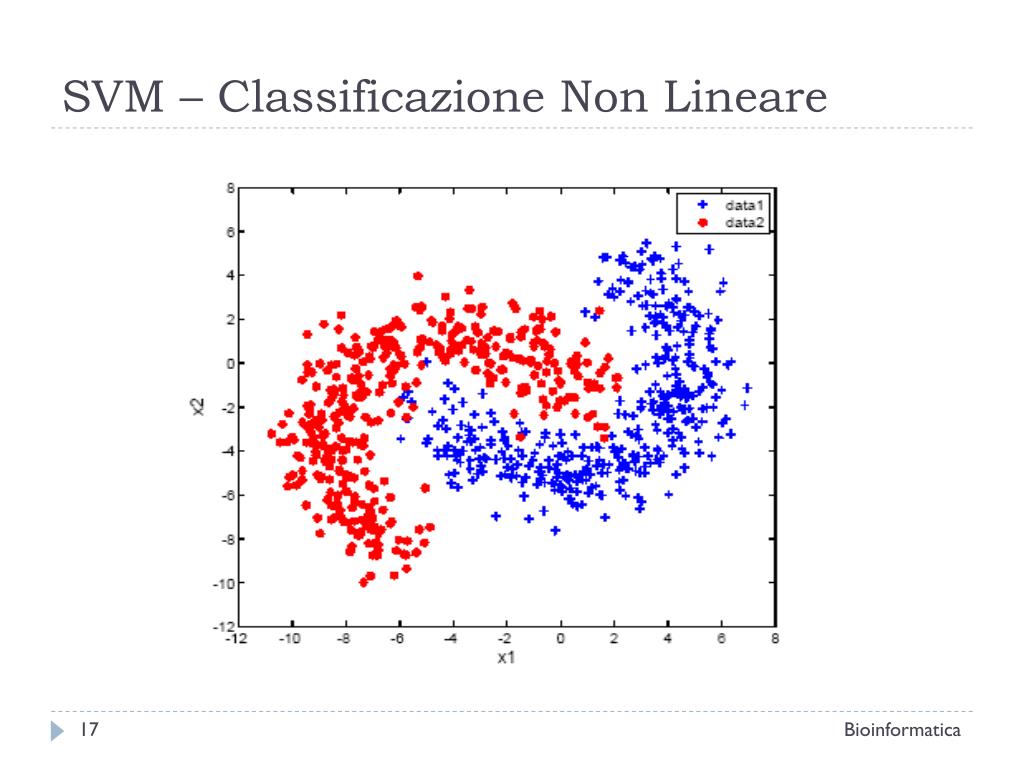 SVM – Classificazione Non Lineare

data1
data2

8
6
4
2
0
-2
-4
-6
-8
-10
-12

x2

-12 -10 -8 -6 -4 -2 0 2 4 6 8

x1

17

Bioinformatica